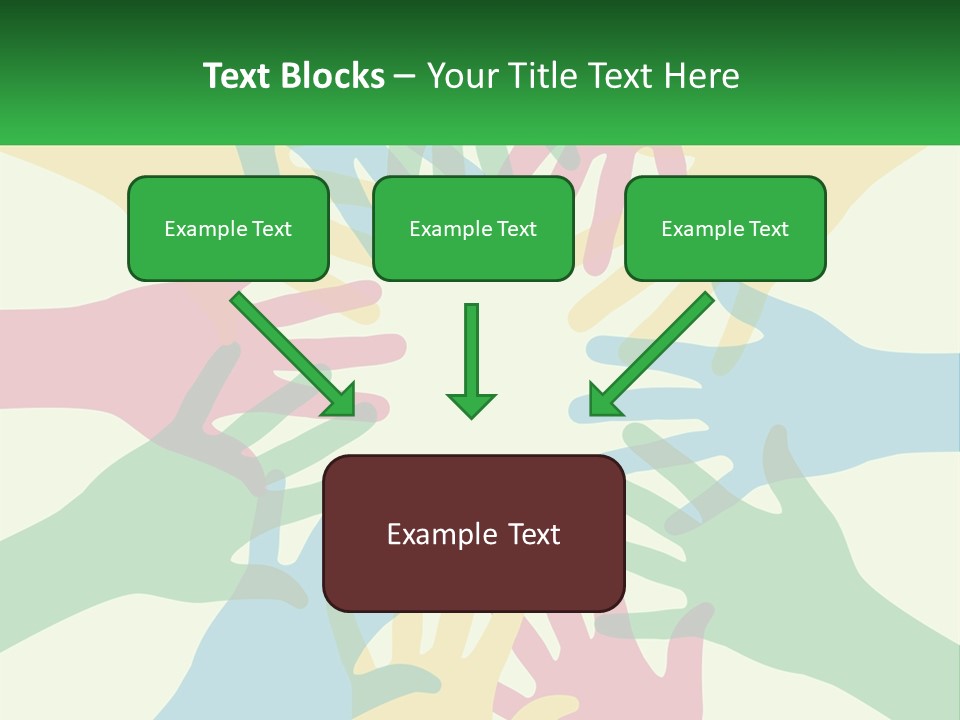 Text Blocks – Your Title Text Here

Example Text

Example Text

Example Text

Example Text